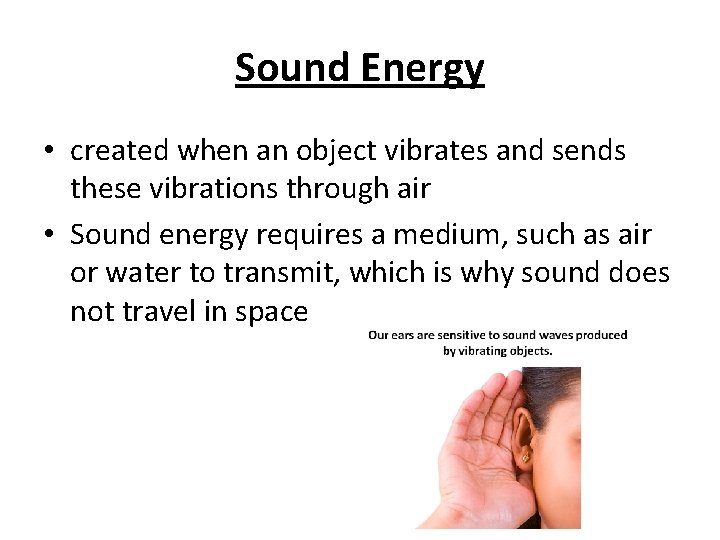 Sound Energy

• created when an object vibrates and sends these vibrations through air

• Sound energy requires a medium, such as air or water to transmit, which is why sound does not travel in space

Our ears are sensitive to sound waves produced by vibrating objects.